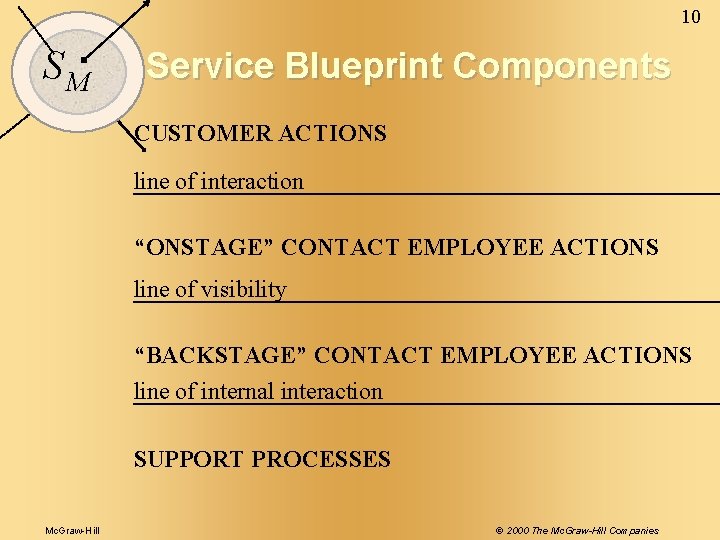 10

$S_M$

Service Blueprint Components

CUSTOMER ACTIONS

line of interaction

“ONSTAGE” CONTACT EMPLOYEE ACTIONS

line of visibility

“BACKSTAGE” CONTACT EMPLOYEE ACTIONS

line of internal interaction

SUPPORT PROCESSES

McGraw-Hill

© 2000 The McGraw-Hill Companies